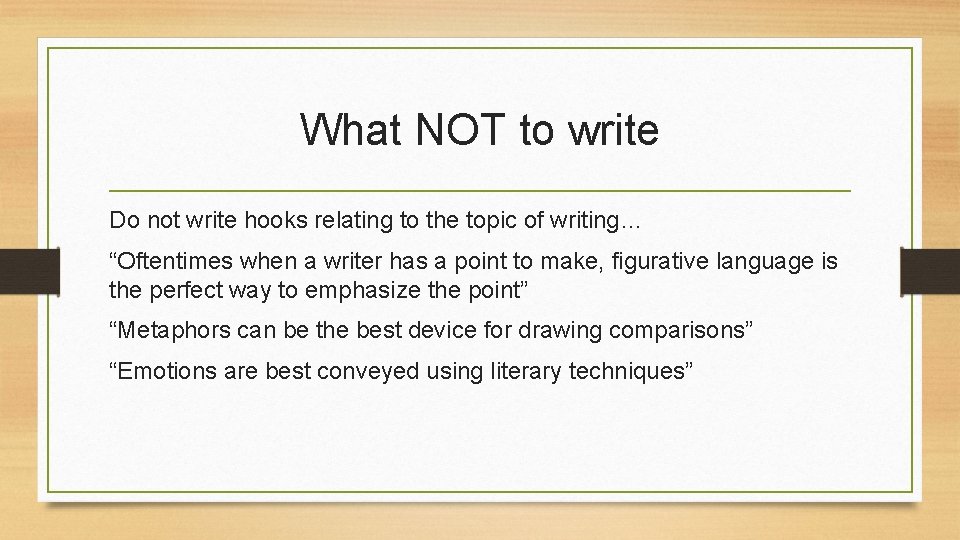 What NOT to write

Do not write hooks relating to the topic of writing…

“Oftentimes when a writer has a point to make, figurative language is the perfect way to emphasize the point”

“Metaphors can be the best device for drawing comparisons”

“Emotions are best conveyed using literary techniques”